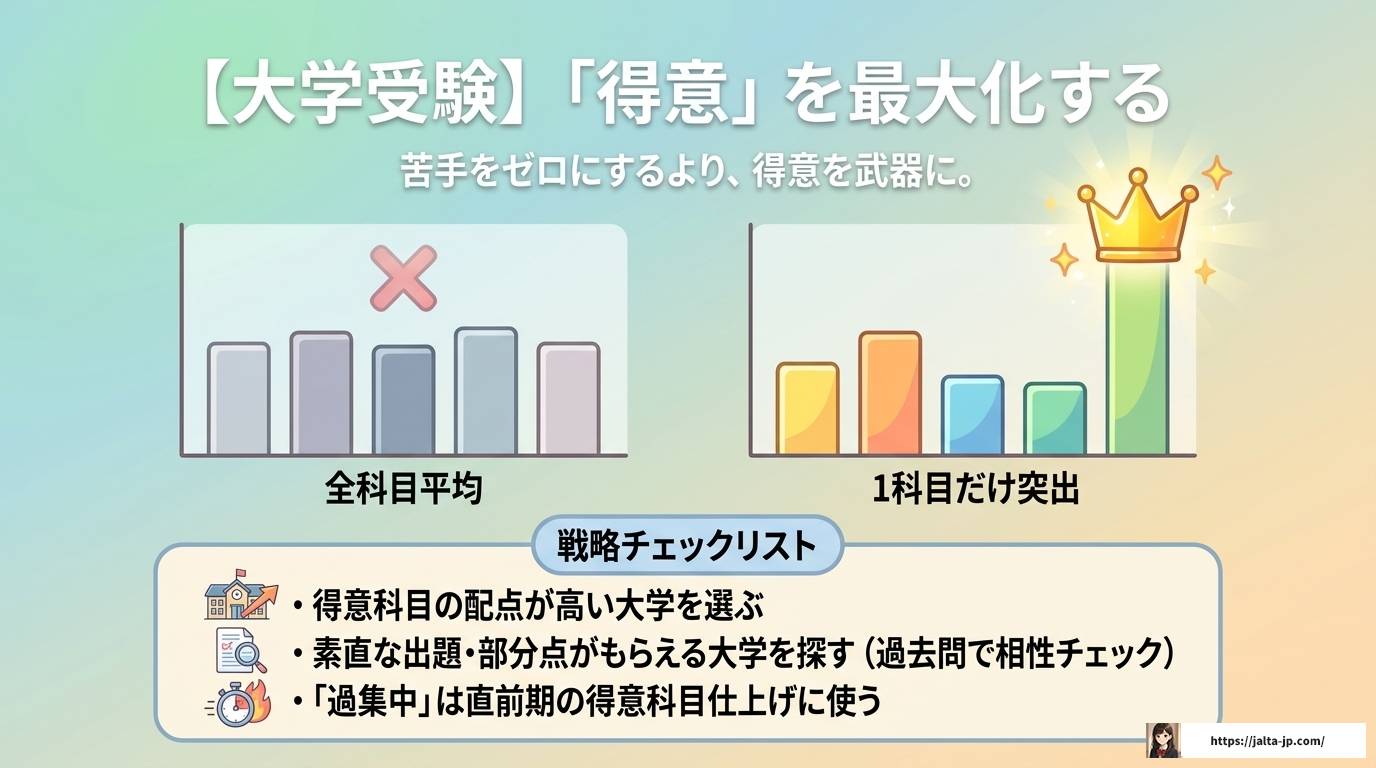 【大学受験】「得意」を最大化する

苦手をゼロにするより、得意を武器に。

全科目平均

1科目だけ突出

戦略チェックリスト

・得意科目の配点が高い大学を選ぶ
・素直な出題・部分点がもらえる大学を探す（過去問で相性チェック）
・「過集中」は直前期の得意科目仕上げに使う

https://jalta-jp.com/